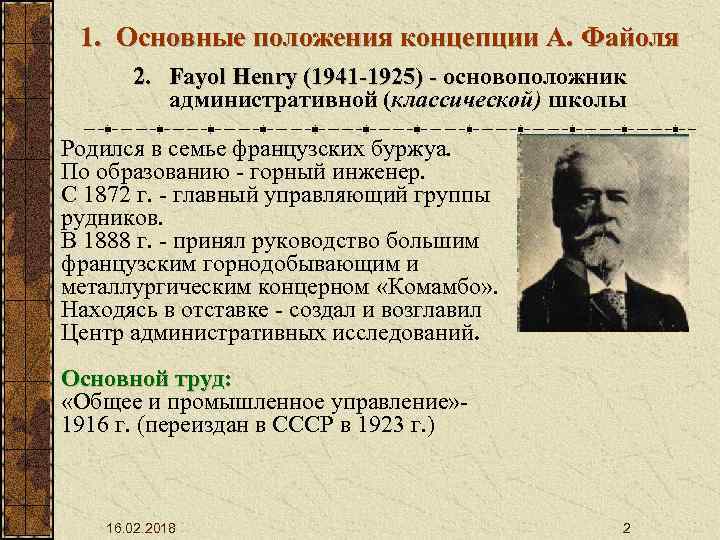 1. Основные положения концепции А. Файоля

2. Fayol Henry (1941-1925) - основоположник административной (классической) школы

Родился в семье французских буржуа.
По образованию - горный инженер.
С 1872 г. - главный управляющий группы рудников.
В 1888 г. - принял руководство большим французским горнодобывающим и металлургическим концерном «Комамбо».
Находясь в отставке - создал и возглавил Центр административных исследований.

Основной труд:
«Общее и промышленное управление»- 1916 г. (переиздан в СССР в 1923 г.)

16.02.2018

2